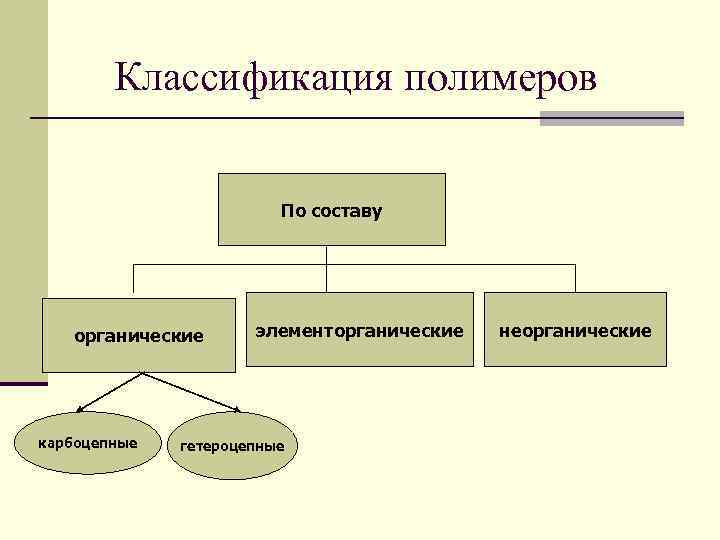 Классификация полимеров

По составу

органические

элементорганические

неорганические

карбоцепные

гетероцепные